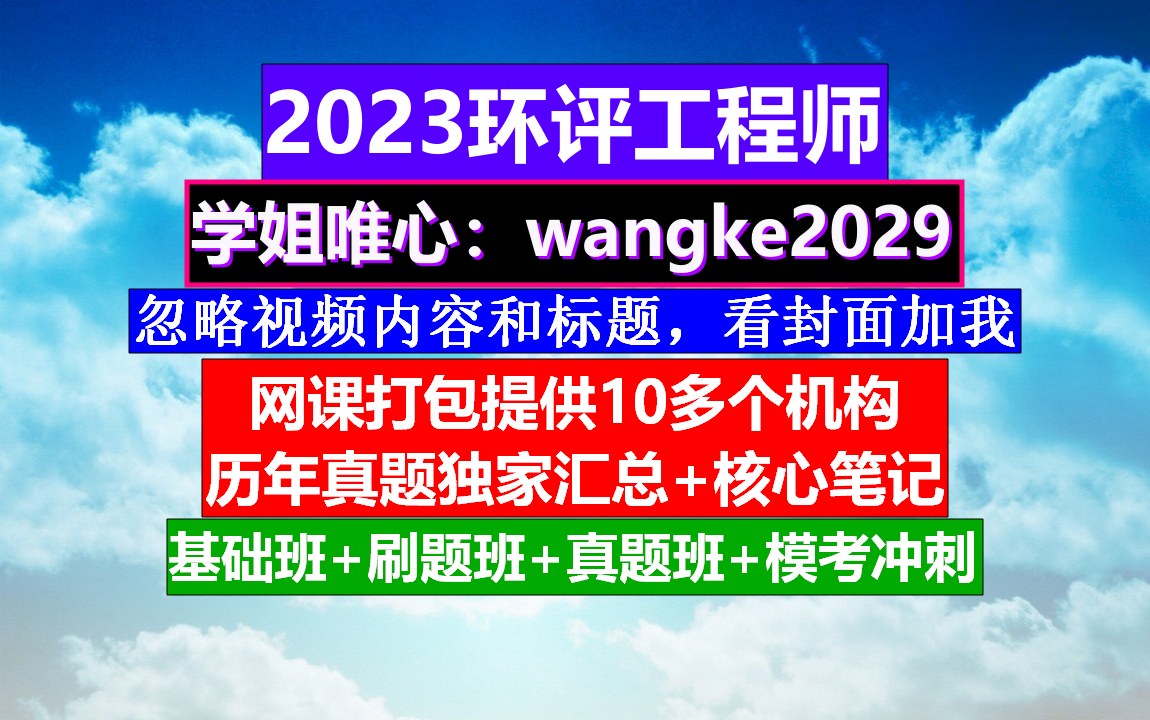 2023环评工程师

学姐唯心：wangke2029

忽略视频内容和标题，看封面加我

网课打包提供10多个机构
历年真题独家汇总+核心笔记

基础班+刷题班+真题班+模考冲刺